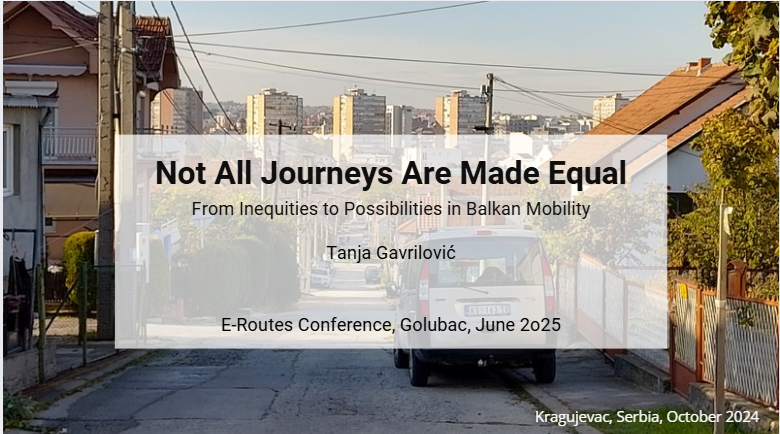 Not All Journeys Are Made Equal

From Inequities to Possibilities in Balkan Mobility

Tanja Gavrilović

E-Routes Conference, Golubac, June 2o25

Kragujevac, Serbia, October 2024